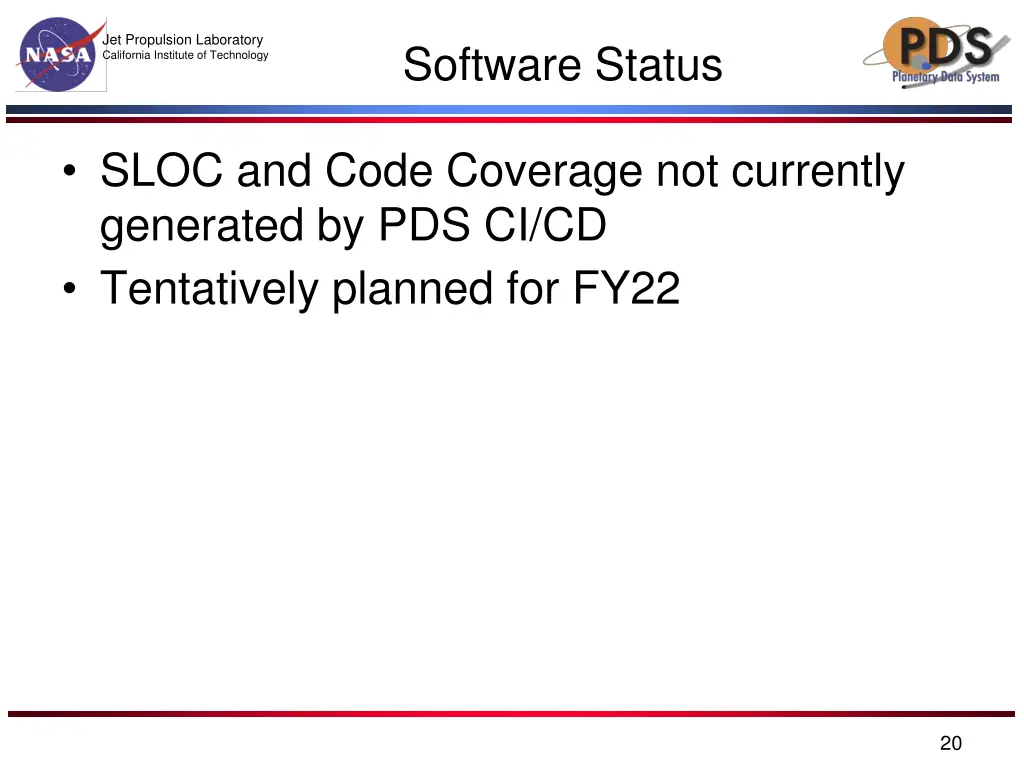 NASA

Jet Propulsion Laboratory
California Institute of Technology

Software Status

PDS
Planetary Data System

• SLOC and Code Coverage not currently generated by PDS CI/CD
• Tentatively planned for FY22

20